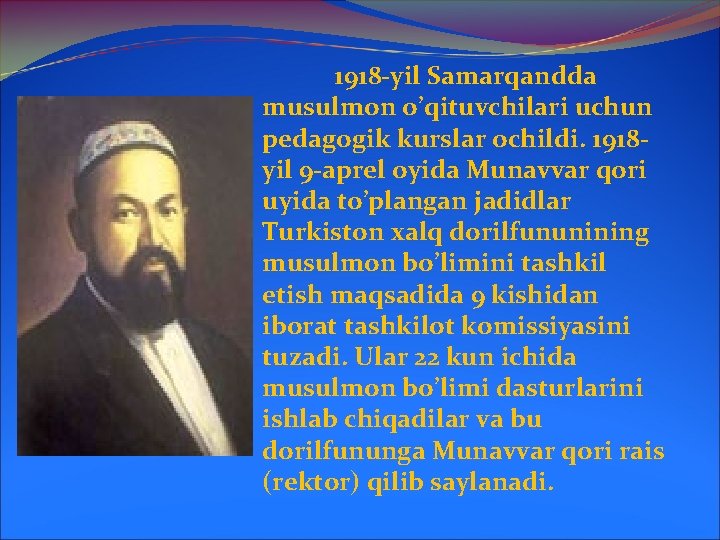 1918-yil Samarqandda musulmon o’qituvchilari uchun pedagogik kurslar ochildi. 1918-yil 9-aprel oyida Munavvar qori uyida to’plangan jadidlar Turkiston xalq dorilfununining musulmon bo’limini tashkil etish maqsadida 9 kishidan iborat tashkilot komissiyasini tuzadi. Ular 22 kun ichida musulmon bo’limi dasturlarini ishlab chiqadilar va bu dorilfununga Munavvar qori rais (rektor) qilib saylanadi.